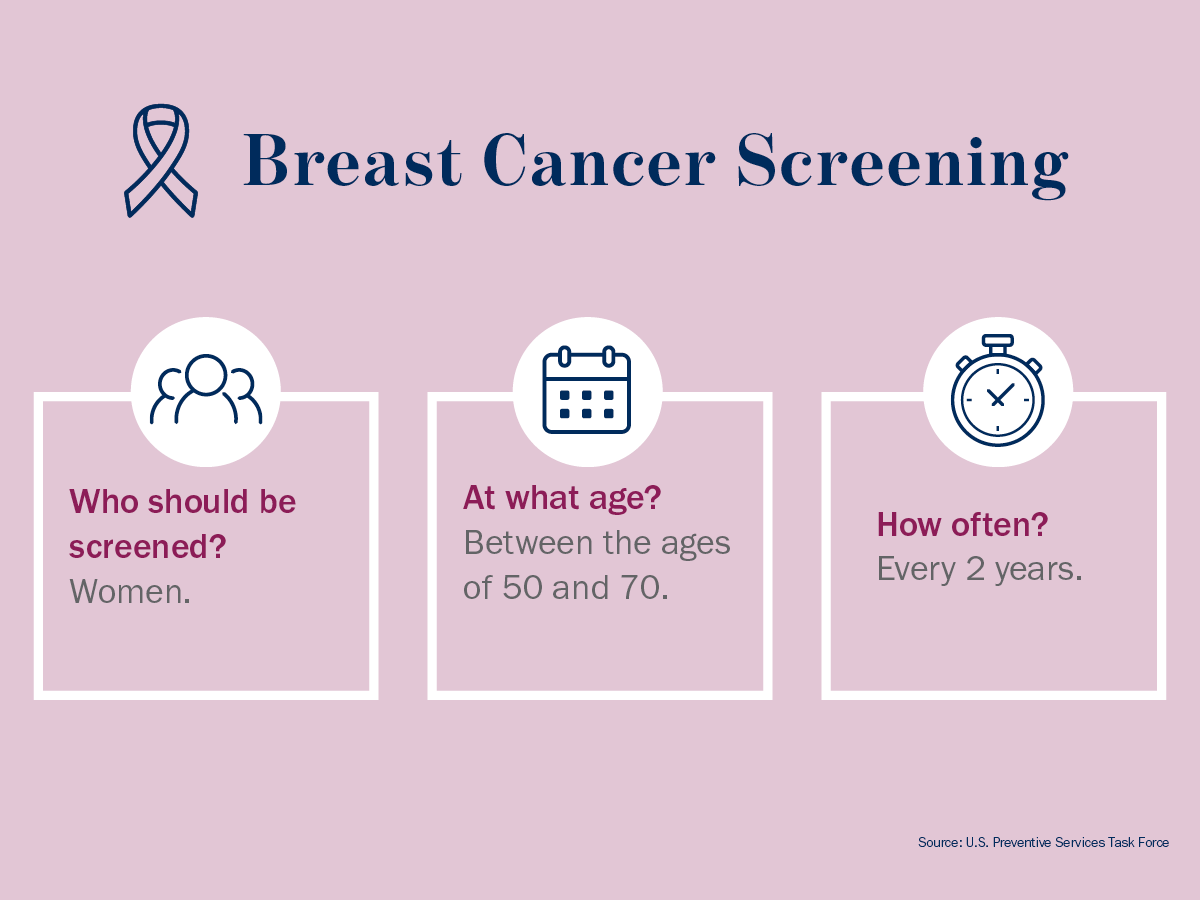 Breast Cancer Screening

Who should be screened?
Women.

At what age?
Between the ages of 50 and 70.

How often?
Every 2 years.

Source: U.S. Preventive Services Task Force